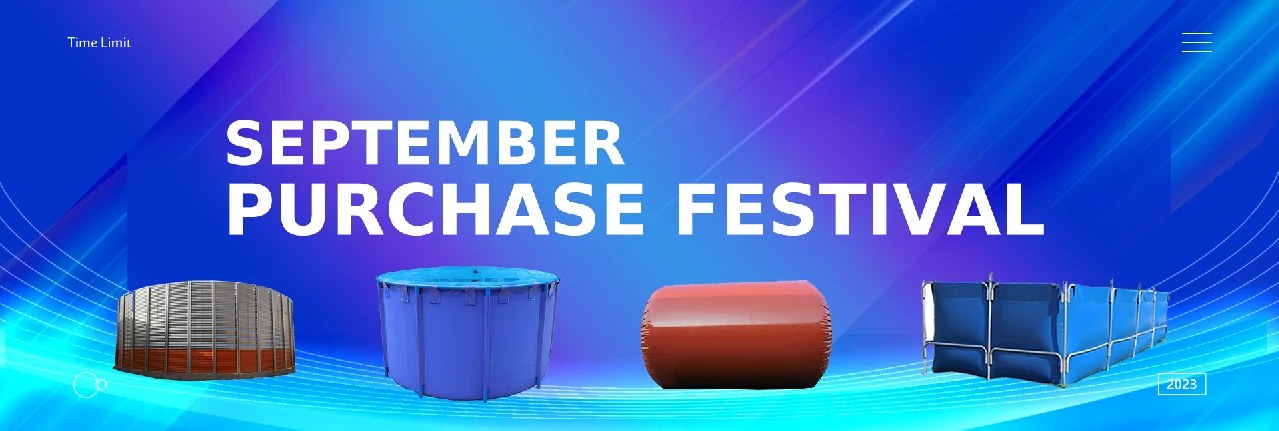 Time Limit

SEPTEMBER
PURCHASE FESTIVAL

2023